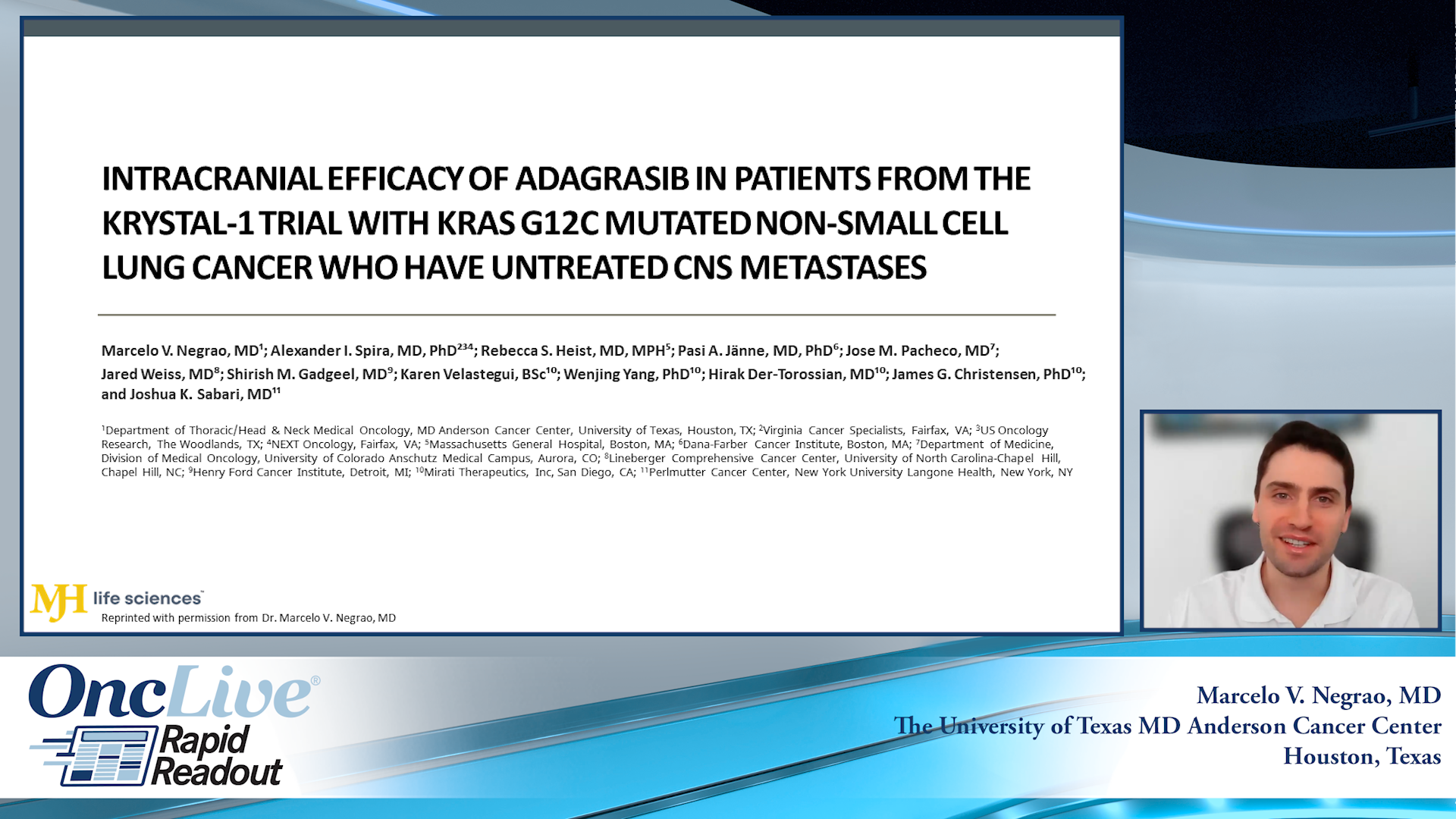 INTRACRANIAL EFFICACY OF ADAGRASIB IN PATIENTS FROM THE KRYSTAL-1 TRIAL WITH KRAS G12C MUTATED NON-SMALL CELL LUNG CANCER WHO HAVE UNTREATED CNS METASTASES

Marcelo V. Negrao, MD$^{1}$; Alexander I. Spira, MD, PhD$^{234}$; Rebecca S. Heist, MD, MPH$^{5}$; Pasi A. Jänne, MD, PhD$^{6}$; Jose M. Pacheco, MD$^{7}$; Jared Weiss, MD$^{8}$; Shirish M. Gadgeel, MD$^{9}$; Karen Velastegui, BSc$^{10}$; Wenjing Yang, PhD$^{10}$; Hirak Der-Torossian, MD$^{10}$; James G. Christensen, PhD$^{10}$; and Joshua K. Sabari, MD$^{11}$

$^{1}$Department of Thoracic/Head & Neck Medical Oncology, MD Anderson Cancer Center, University of Texas, Houston, TX; $^{2}$Virginia Cancer Specialists, Fairfax, VA; $^{3}$US Oncology Research, The Woodlands, TX; $^{4}$NEXT Oncology, Fairfax, VA; $^{5}$Massachusetts General Hospital, Boston, MA; $^{6}$Dana-Farber Cancer Institute, Boston, MA; $^{7}$Department of Medicine, Division of Medical Oncology, University of Colorado Anschutz Medical Campus, Aurora, CO; $^{8}$Lineberger Comprehensive Cancer Center, University of North Carolina-Chapel Hill, Chapel Hill, NC; $^{9}$Henry Ford Cancer Institute, Detroit, MI; $^{10}$Mirati Therapeutics, Inc, San Diego, CA; $^{11}$Perlmutter Cancer Center, New York University Langone Health, New York, NY

MJH life sciences
Reprinted with permission from Dr. Marcelo V. Negrao, MD

OncLive®
Rapid Readout

Marcelo V. Negrao, MD
The University of Texas MD Anderson Cancer Center
Houston, Texas